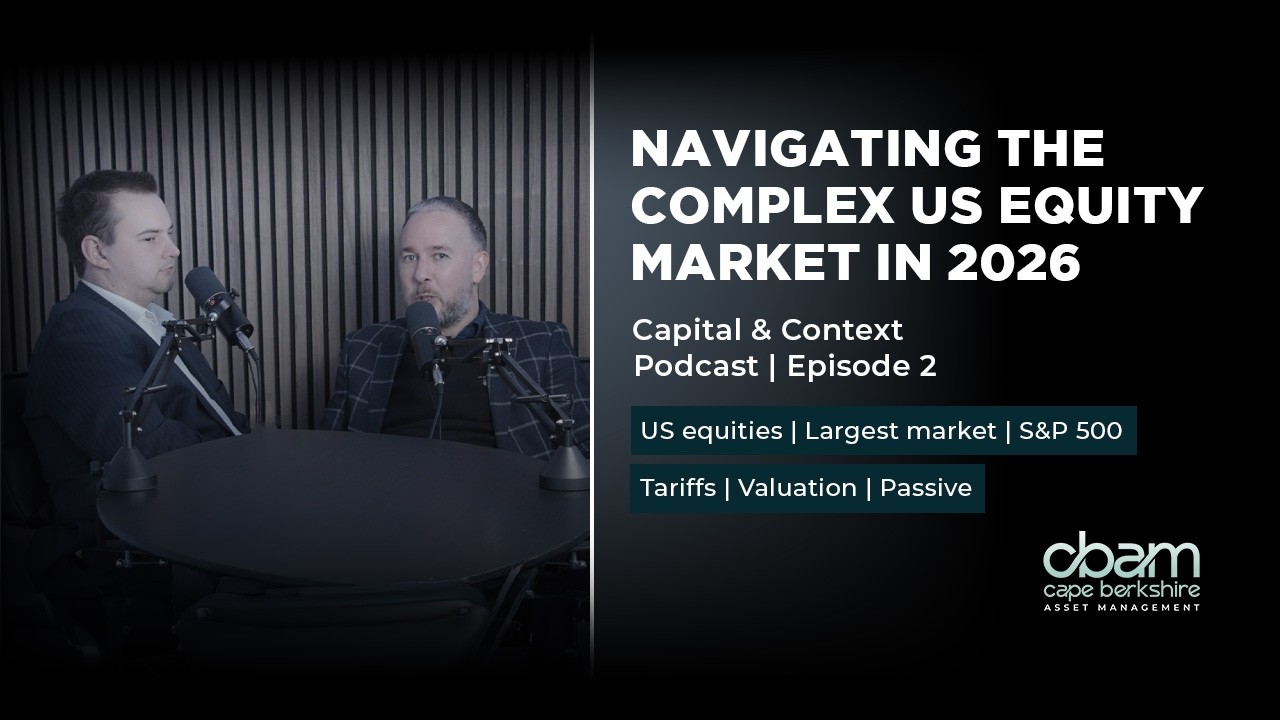 NAVIGATING THE COMPLEX US EQUITY MARKET IN 2026

Capital & Context Podcast | Episode 2

US equities | Largest market | S&P 500

Tariffs | Valuation | Passive

cbam
cape berkshire
ASSET MANAGEMENT